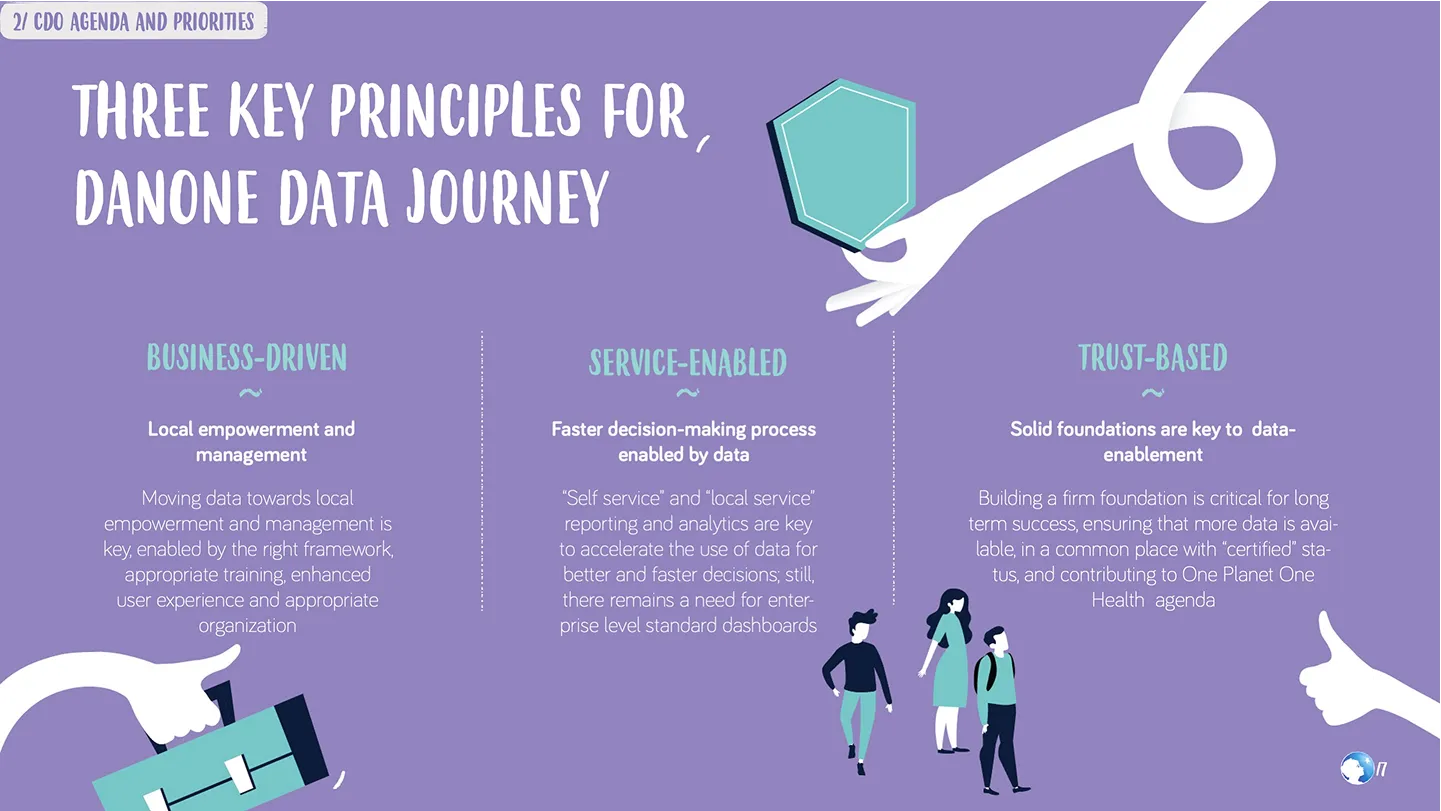 2/ CDO AGENDA AND PRIORITIES

THREE KEY PRINCIPLES FOR DANONE DATA JOURNEY

BUSINESS-DRIVEN
~
Local empowerment and management

Moving data towards local empowerment and management is key, enabled by the right framework, appropriate training, enhanced user experience and appropriate organization

SERVICE-ENABLED
~
Faster decision-making process enabled by data

"Self service" and "local service" reporting and analytics are key to accelerate the use of data for better and faster decisions; still, there remains a need for enterprise level standard dashboards

TRUST-BASED
~
Solid foundations are key to data-enablement

Building a firm foundation is critical for long term success, ensuring that more data is available, in a common place with "certified" status, and contributing to One Planet One Health agenda

17